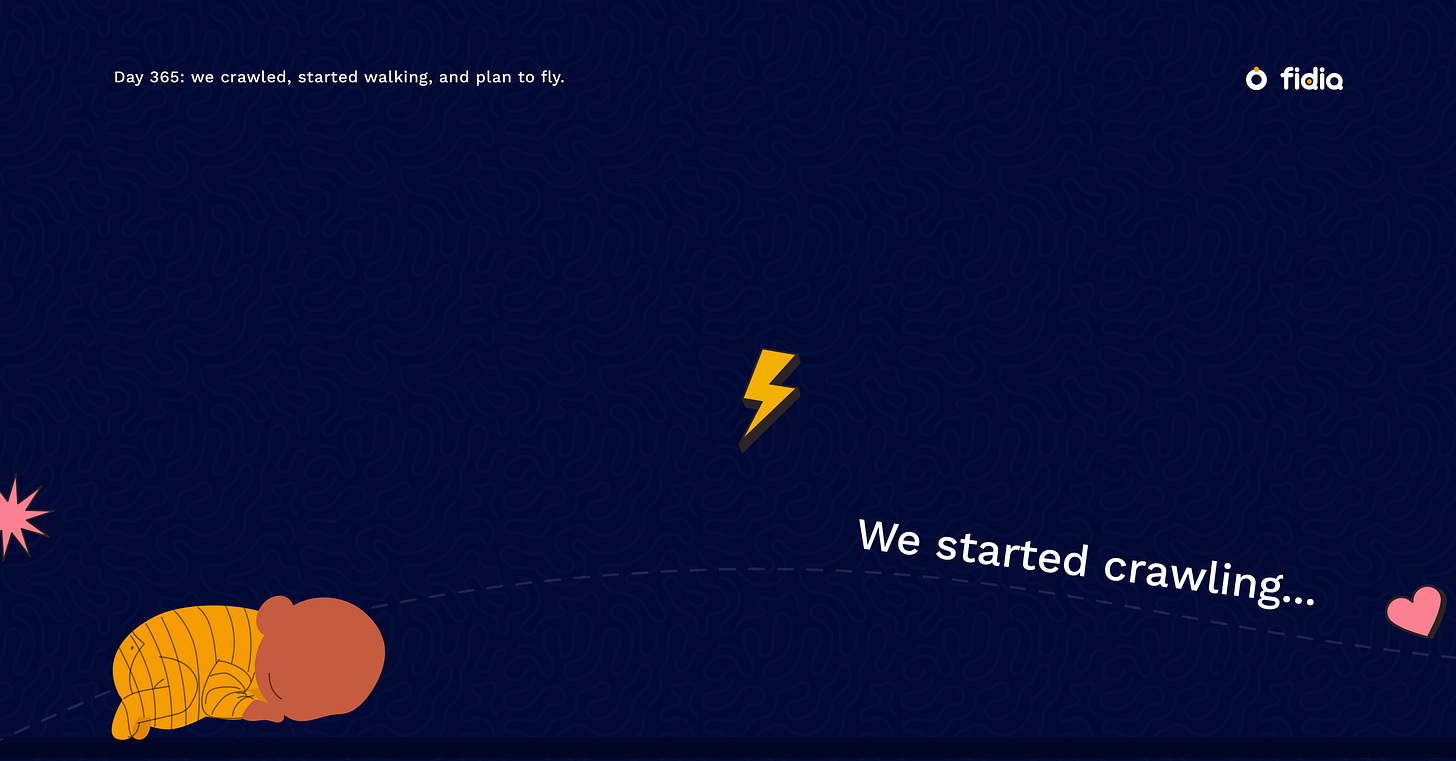 Day 365: we crawled, started walking, and plan to fly.

fidia

We started crawling...